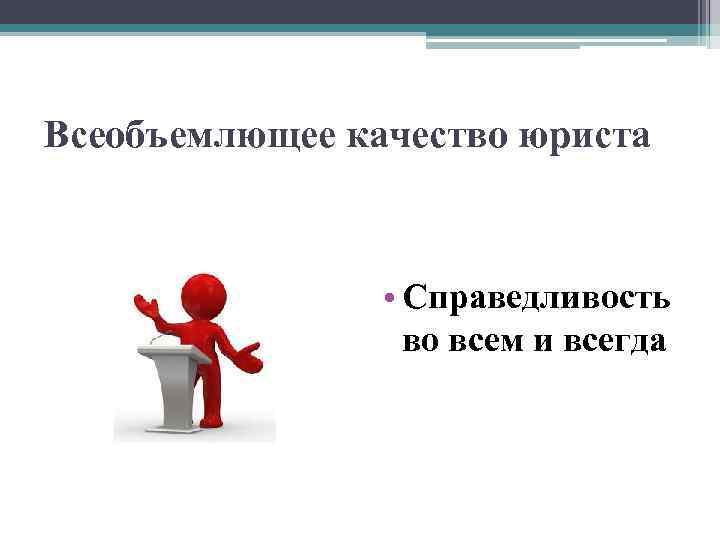 Всеобъемлющее качество юриста

• Справедливость во всем и всегда